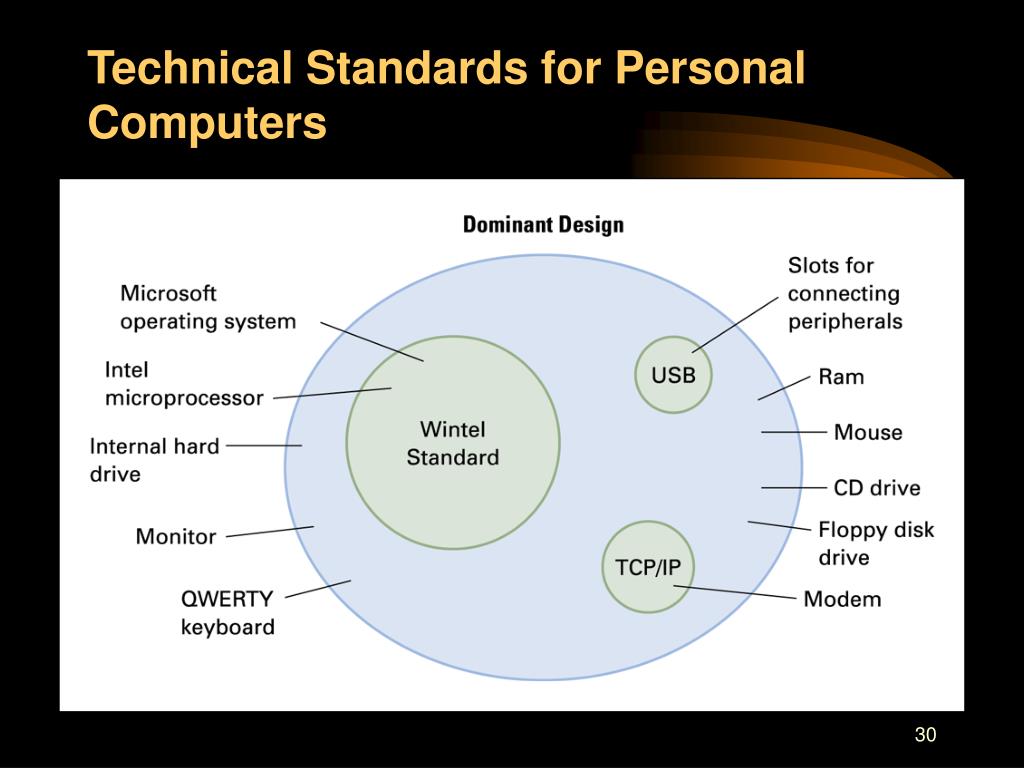 Technical Standards for Personal Computers

Dominant Design

Microsoft operating system

Intel microprocessor

Internal hard drive

Monitor

QWERTY keyboard

Wintel Standard

USB

TCP/IP

Slots for connecting peripherals

Ram

Mouse

CD drive

Floppy disk drive

Modem

30